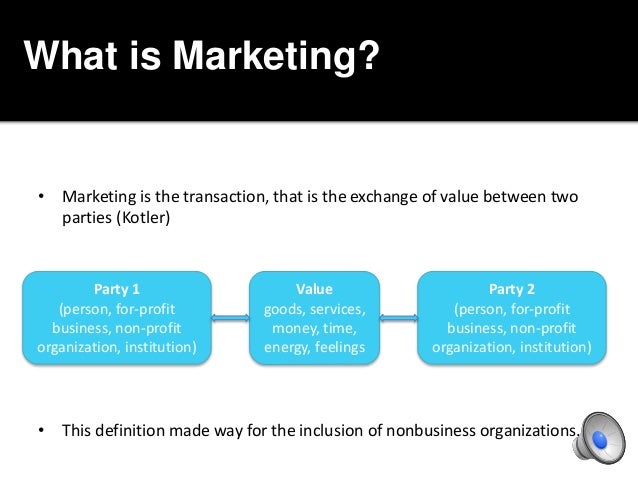 What is Marketing?

• Marketing is the transaction, that is the exchange of value between two parties (Kotler)

Party 1
(person, for-profit business, non-profit organization, institution)

Value
goods, services, money, time, energy, feelings

Party 2
(person, for-profit business, non-profit organization, institution)

• This definition made way for the inclusion of nonbusiness organizations.